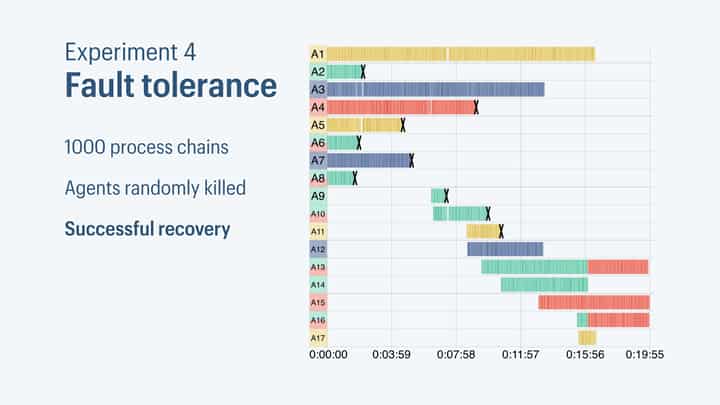 Experiment 4
Fault tolerance

1000 process chains

Agents randomly killed

Successful recovery

A1
A2
A3
A4
A5
A6
A7
A8
A9
A10
A11
A12
A13
A14
A15
A16
A17

0:00:00 0:03:59 0:07:58 0:11:57 0:15:56 0:19:55